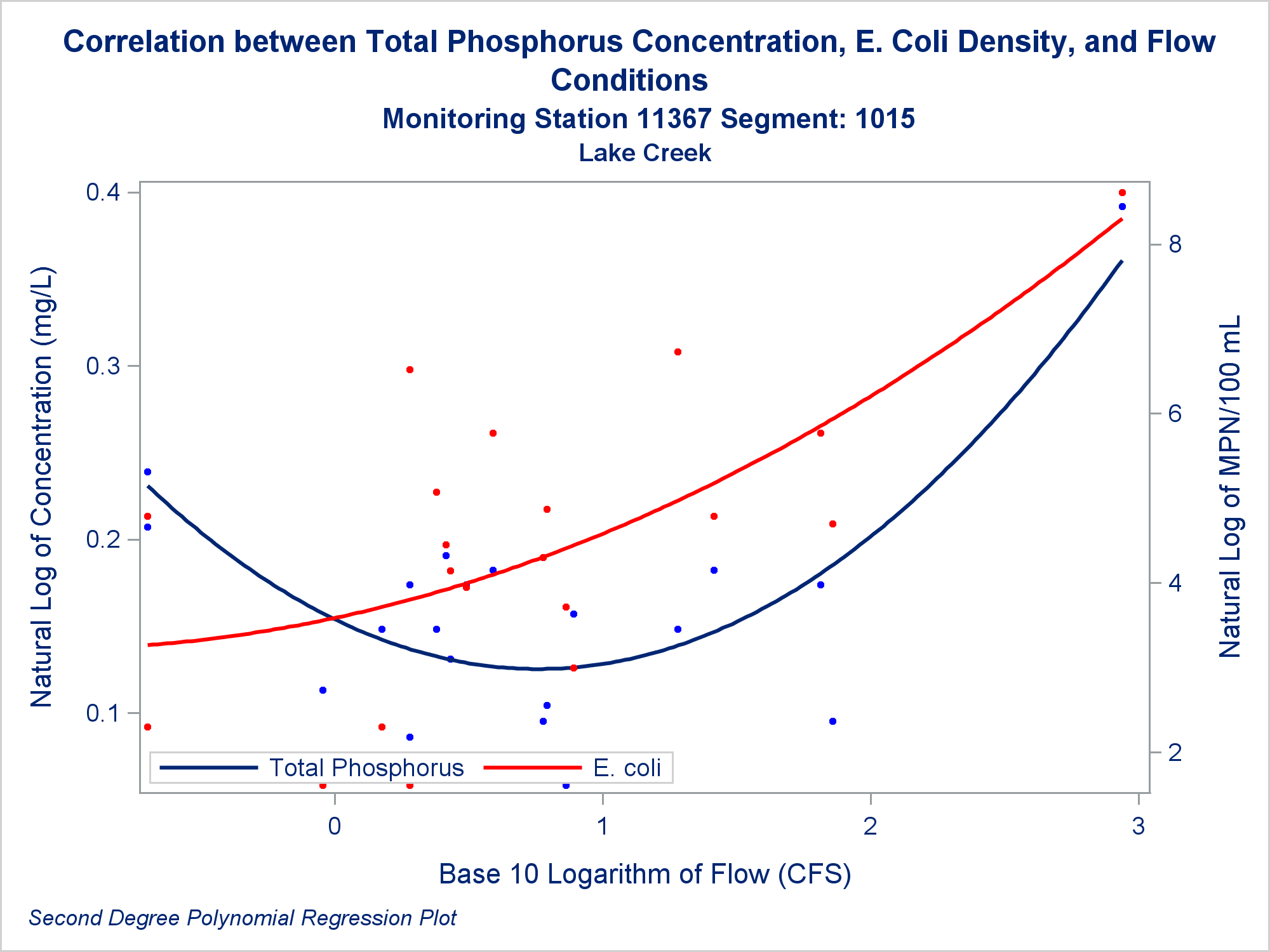 Correlation between Total Phosphorus Concentration, E. Coli Density, and Flow Conditions
Monitoring Station 11367 Segment: 1015
Lake Creek

Natural Log of Concentration (mg/L)

0.4
0.3
0.2
0.1

Natural Log of MPN/100 mL

8
6
4
2

Total Phosphorus
E. coli

0
1
2
3

Base 10 Logarithm of Flow (CFS)

Second Degree Polynomial Regression Plot